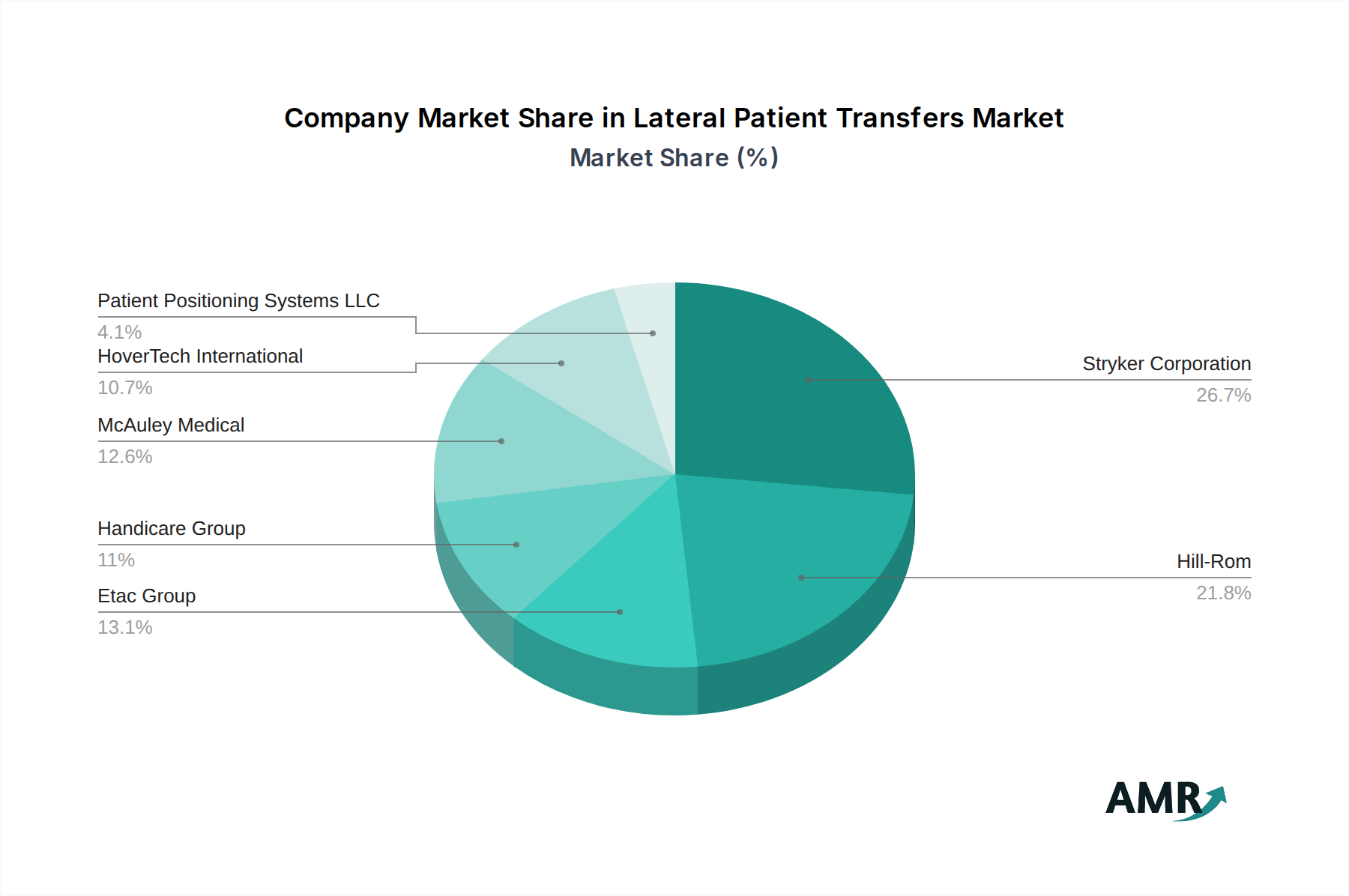 Company Market Share in Lateral Patient Transfers Market
Market Share (%)

Patient Positioning Systems LLC
4.1%
HoverTech International
10.7%
McAuley Medical
12.6%
Handicare Group
11%
Etac Group
13.1%

Stryker Corporation
26.7%
Hill-Rom
21.8%

AMR